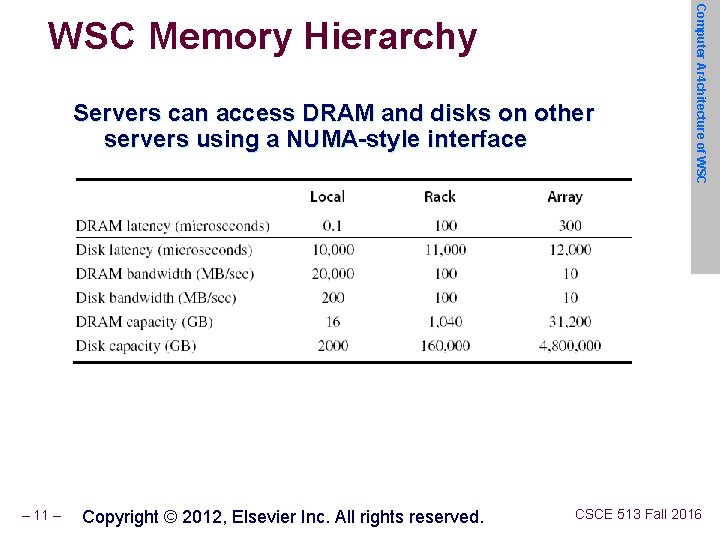 WSC Memory Hierarchy

Computer Ar4chitecture of WSC

Servers can access DRAM and disks on other servers using a NUMA-style interface

| | Local | Rack | Array |
|---|---|---|---|
| DRAM latency (microseconds) | 0.1 | 100 | 300 |
| Disk latency (microseconds) | 10,000 | 11,000 | 12,000 |
| DRAM bandwidth (MB/sec) | 20,000 | 100 | 10 |
| Disk bandwidth (MB/sec) | 200 | 100 | 10 |
| DRAM capacity (GB) | 16 | 1,040 | 31,200 |
| Disk capacity (GB) | 2000 | 160,000 | 4,800,000 |

– 11 – Copyright © 2012, Elsevier Inc. All rights reserved. CSCE 513 Fall 2016